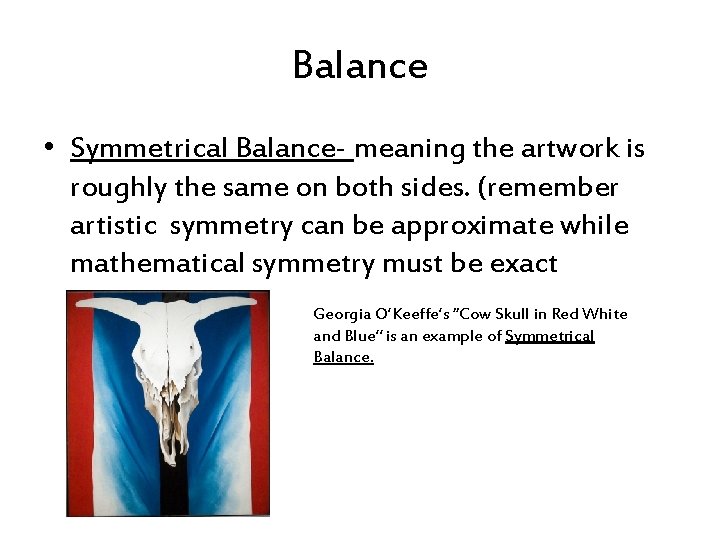 Balance

• Symmetrical Balance- meaning the artwork is roughly the same on both sides. (remember artistic symmetry can be approximate while mathematical symmetry must be exact

Georgia O'Keeffe's "Cow Skull in Red White and Blue" is an example of Symmetrical Balance.